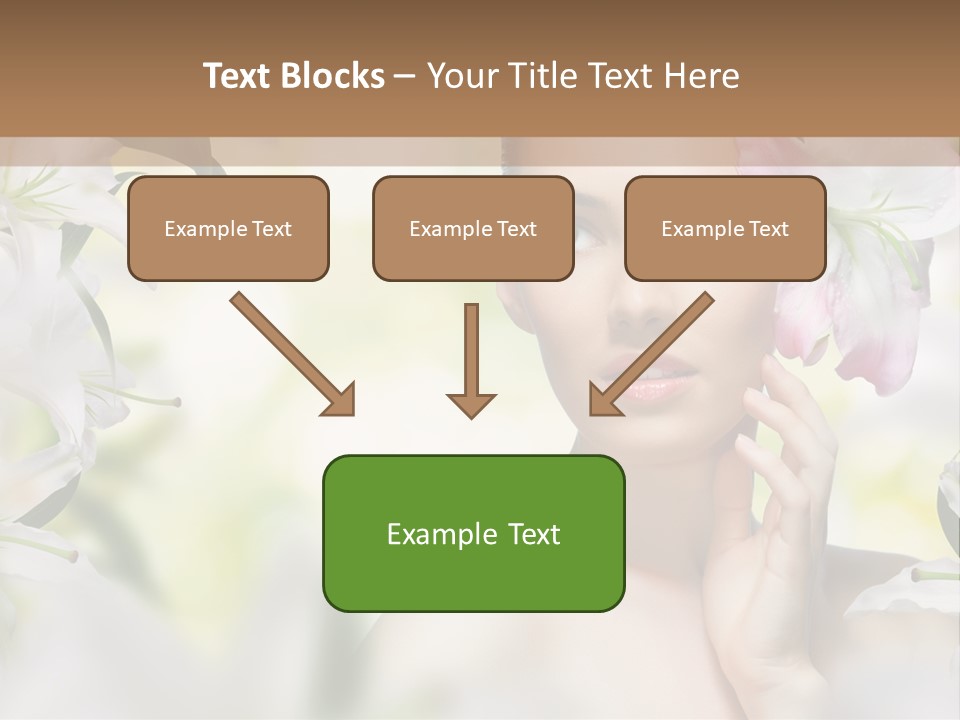 Text Blocks – Your Title Text Here

Example Text

Example Text

Example Text

Example Text